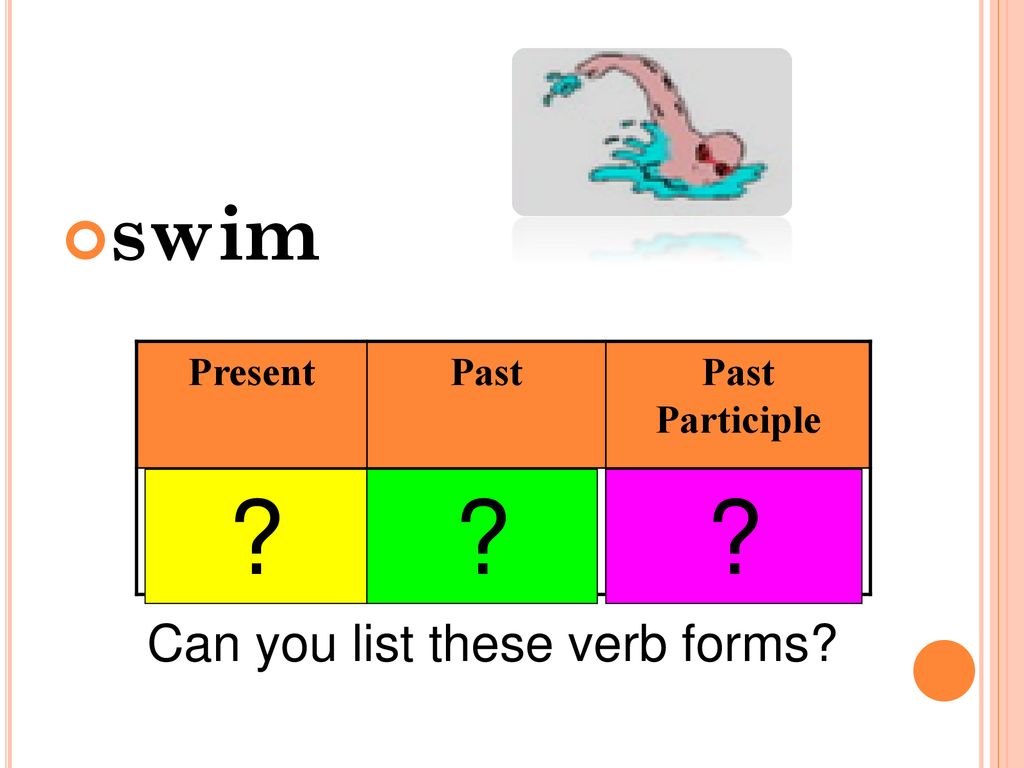 swim

| Present | Past | Past Participle |
|---|---|---|
| ? | ? | ? |

Can you list these verb forms?